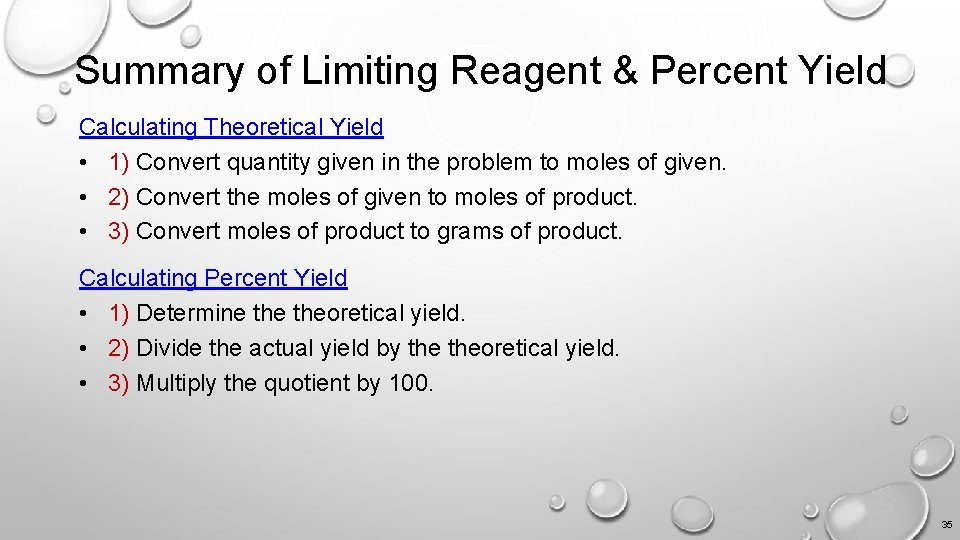 Summary of Limiting Reagent & Percent Yield

Calculating Theoretical Yield
• 1) Convert quantity given in the problem to moles of given.
• 2) Convert the moles of given to moles of product.
• 3) Convert moles of product to grams of product.

Calculating Percent Yield
• 1) Determine the theoretical yield.
• 2) Divide the actual yield by the theoretical yield.
• 3) Multiply the quotient by 100.

35